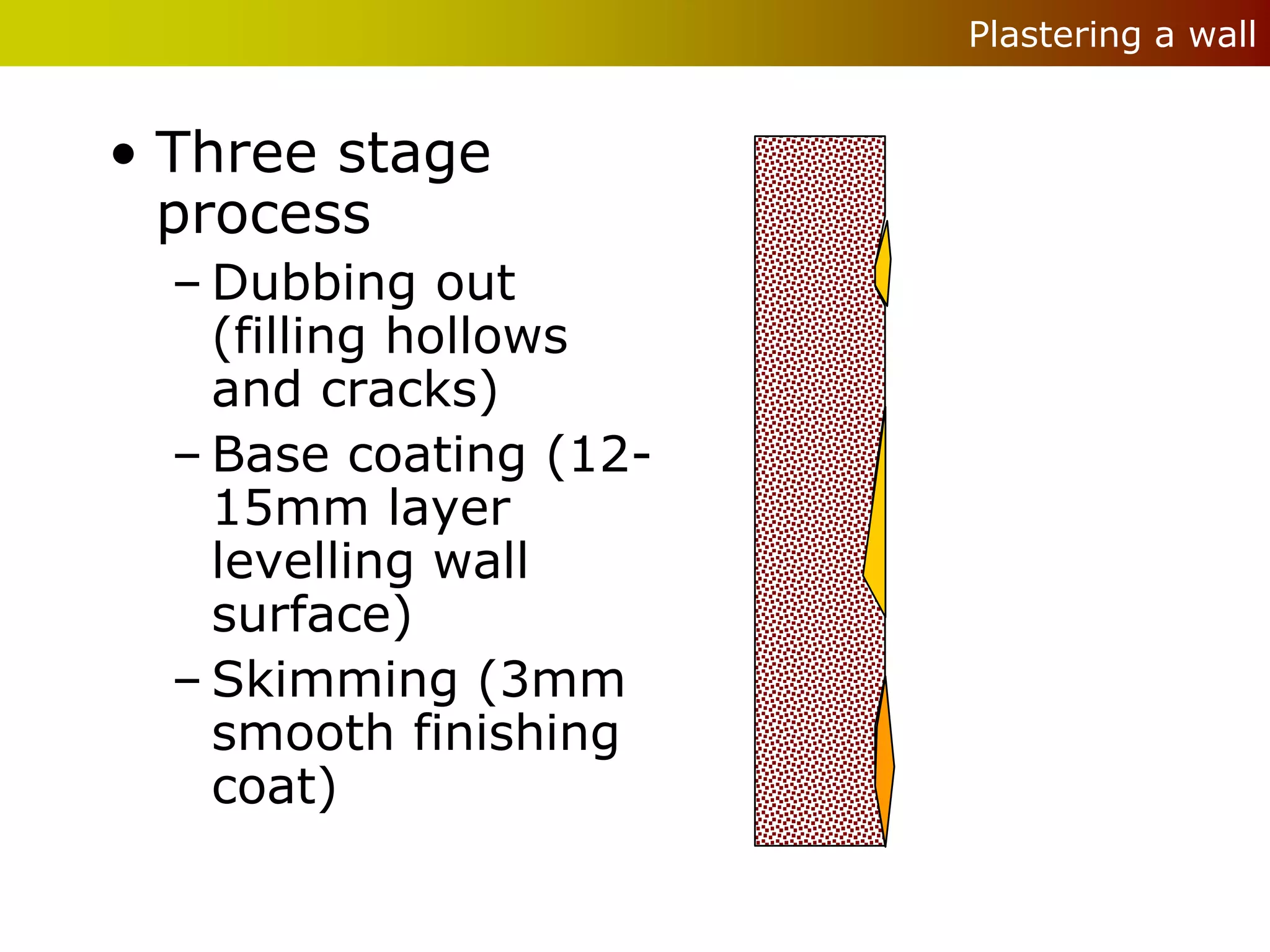 Plastering a wall

• Three stage process
– Dubbing out (filling hollows and cracks)
– Base coating (12-15mm layer levelling wall surface)
– Skimming (3mm smooth finishing coat)